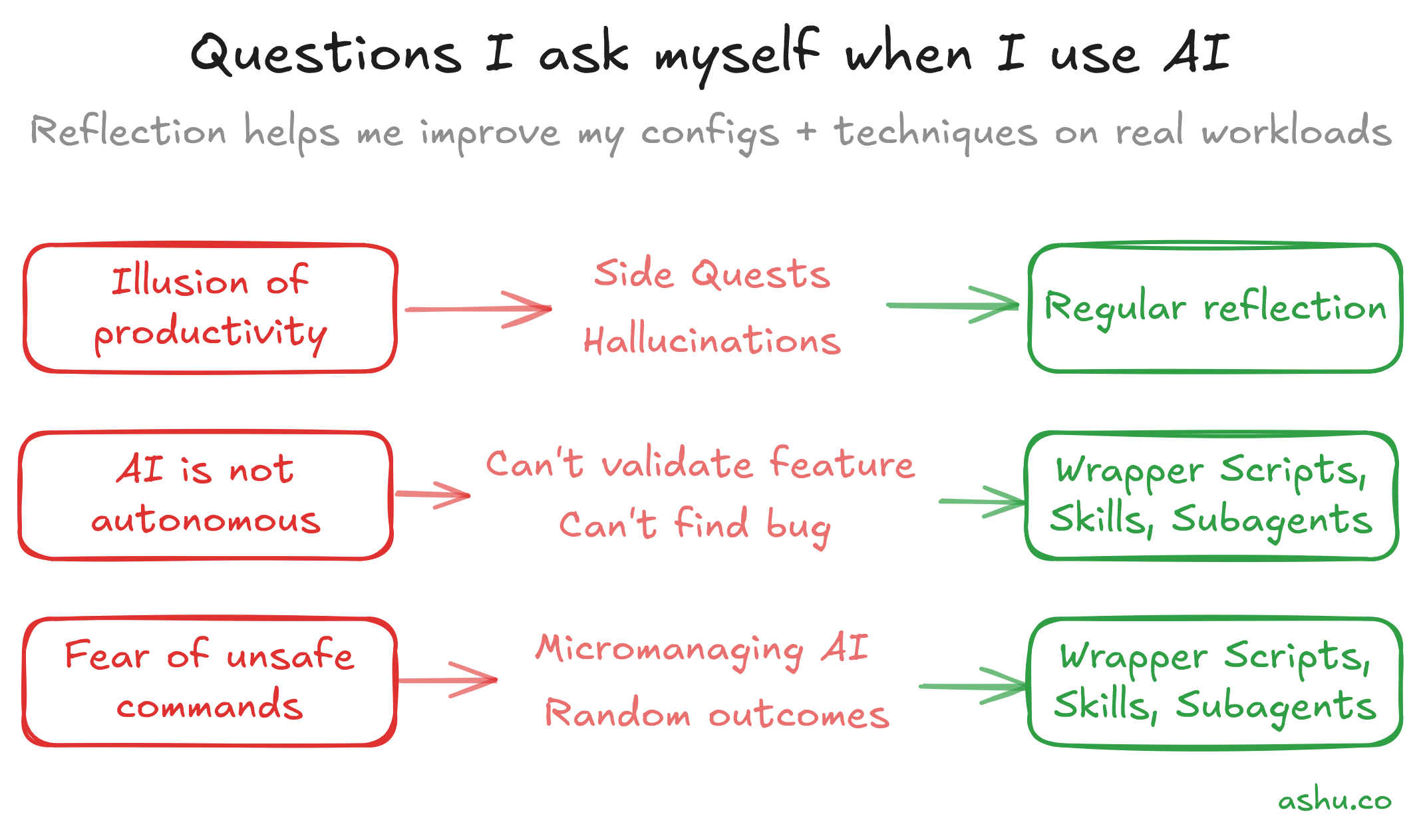 Questions I ask myself when I use AI

Reflection helps me improve my configs + techniques on real workloads

Illusion of productivity

Side Quests

Hallucinations

Regular reflection

AI is not autonomous

Can't validate feature

Can't find bug

Wrapper Scripts, Skills, Subagents

Fear of unsafe commands

Micromanaging AI

Random outcomes

Wrapper Scripts, Skills, Subagents

ashu.co